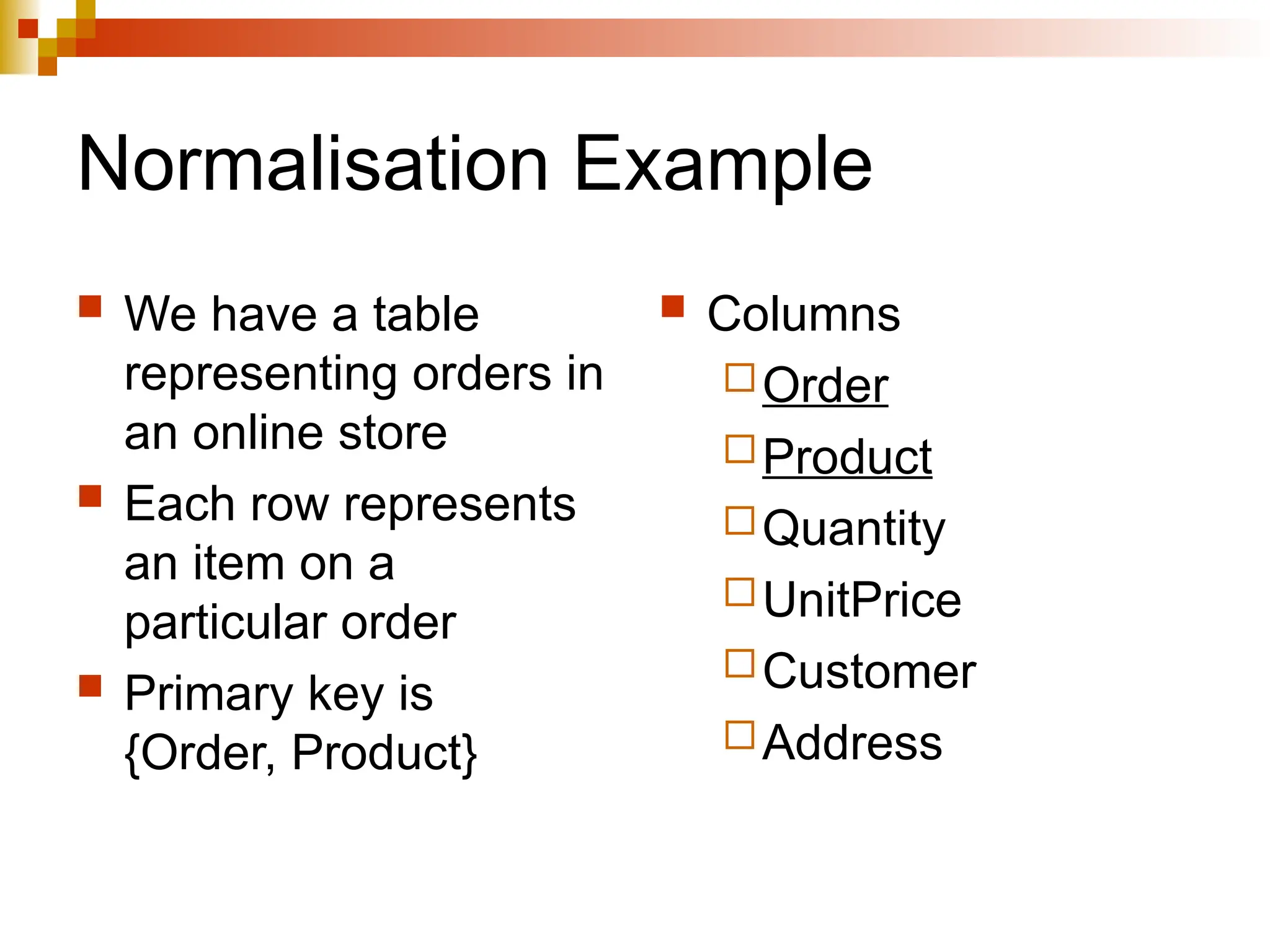 Normalisation Example

We have a table representing orders in an online store

Each row represents an item on a particular order

Primary key is {Order, Product}

Columns

Order

Product

Quantity

UnitPrice

Customer

Address